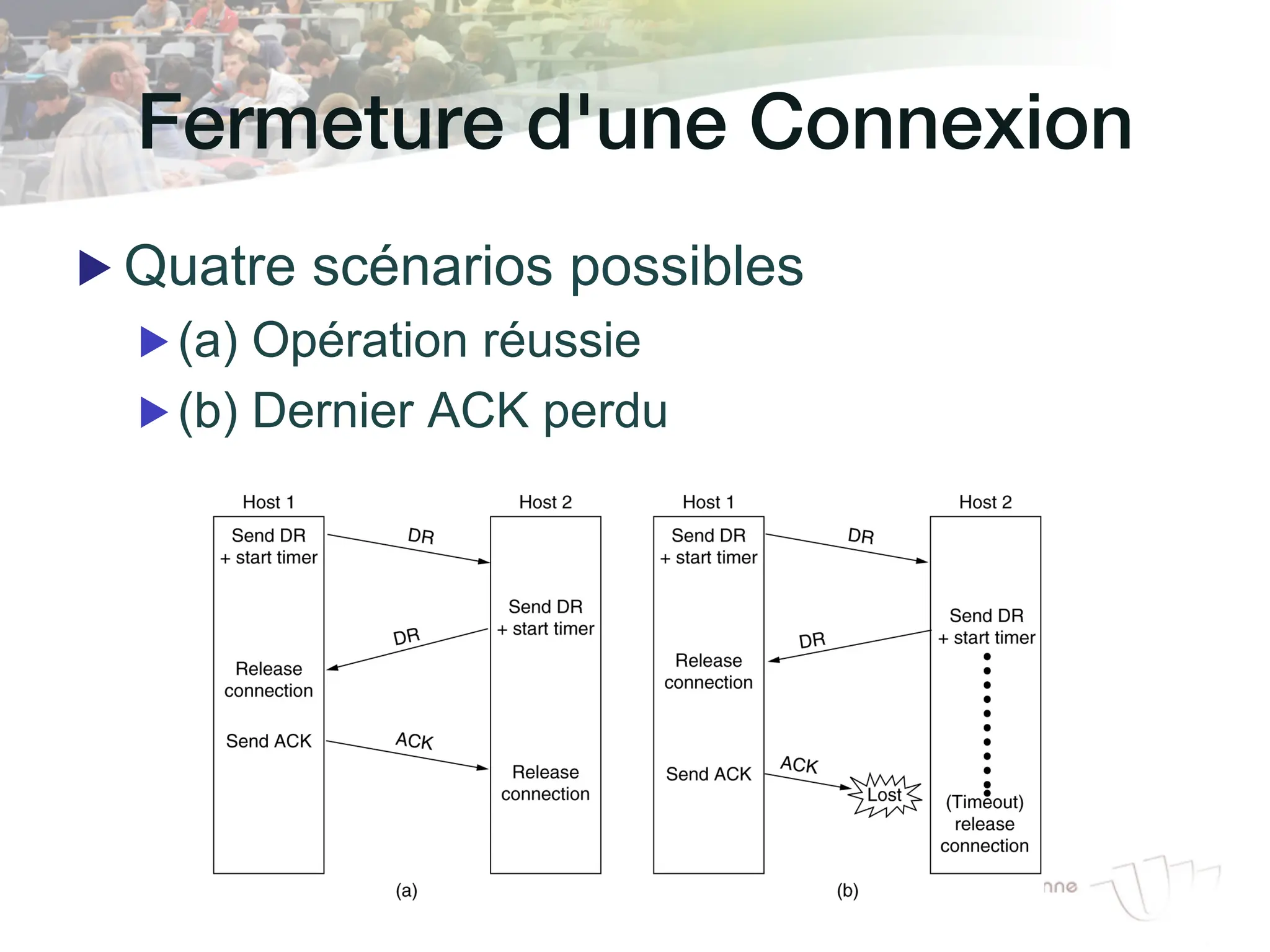 Fermeture d'une Connexion

Quatre scénarios possibles

(a) Opération réussie

(b) Dernier ACK perdu

Host 1

Host 2

Send DR + start timer

DR

Send DR + start timer

DR

Release connection

Send ACK

ACK

Release connection

(a)

Host 1

Host 2

Send DR + start timer

DR

Send DR + start timer

DR

Release connection

Send ACK

ACK

Lost

(Timeout) release connection

(b)

nne